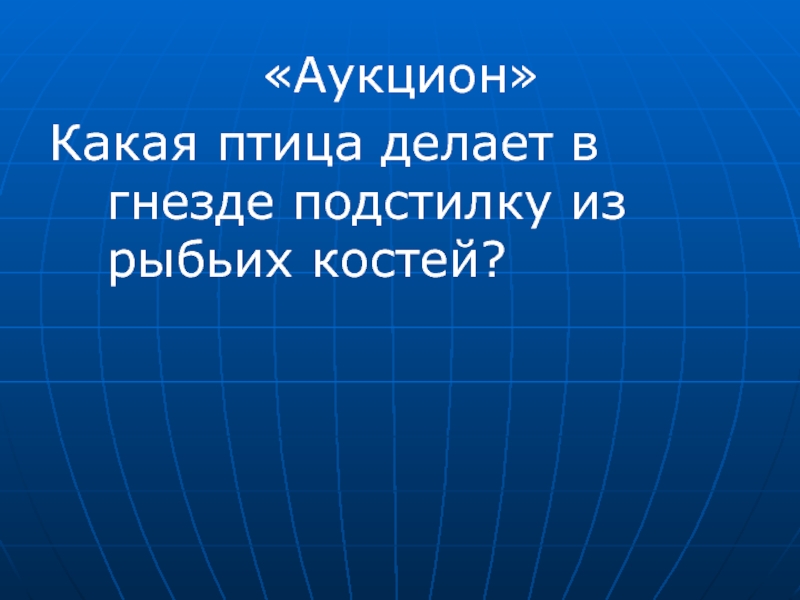 «Аукцион»

Какая птица делает в гнезде подстилку из рыбьих костей?